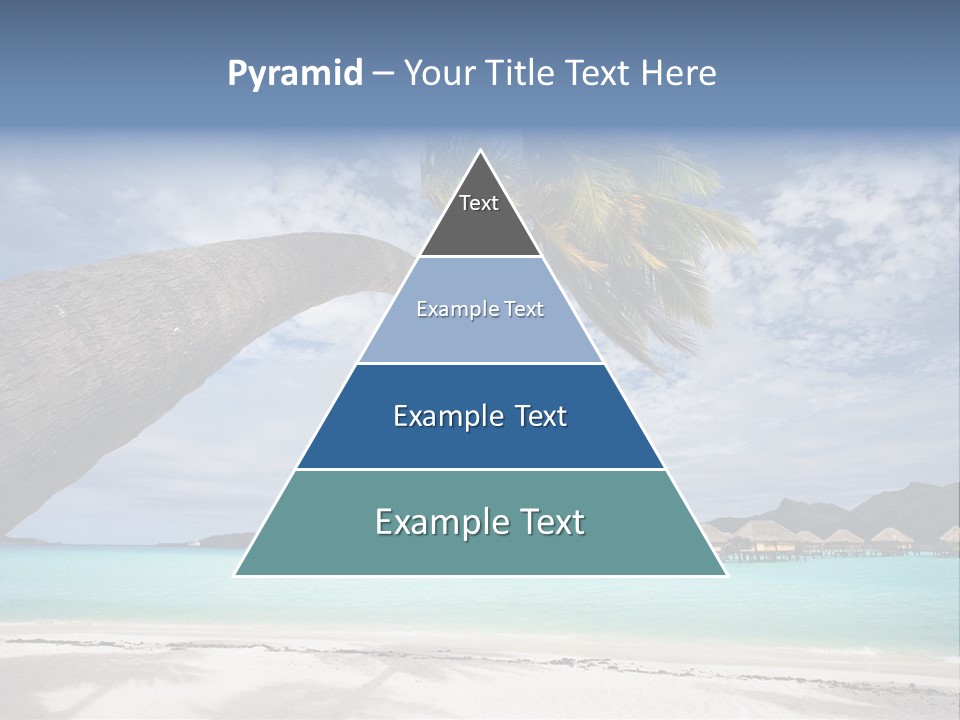 Pyramid – Your Title Text Here

Text

Example Text

Example Text

Example Text